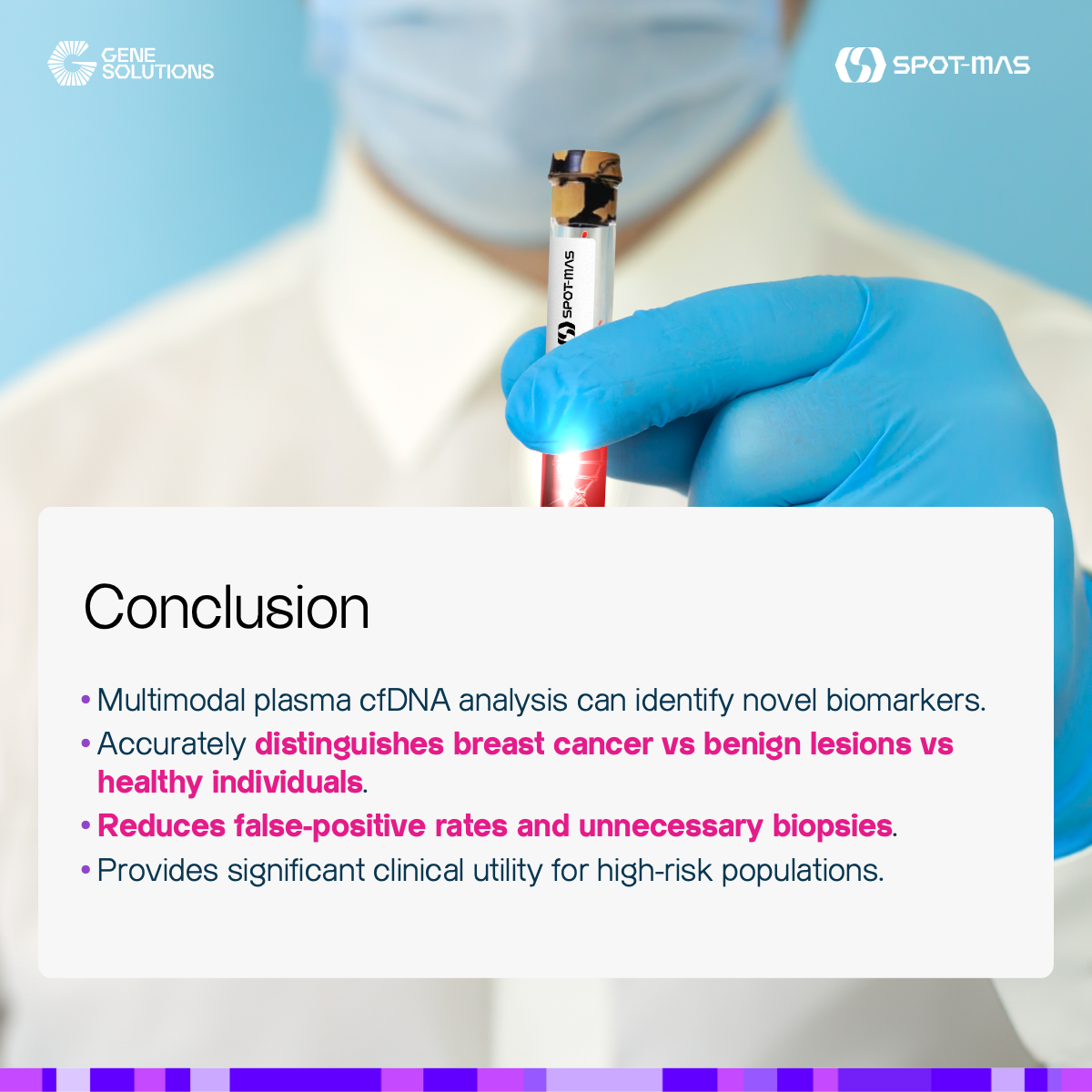 GENE SOLUTIONS

SPOT-MAS

SPOT-MAS

Conclusion

• Multimodal plasma cfDNA analysis can identify novel biomarkers.
• Accurately distinguishes breast cancer vs benign lesions vs healthy individuals.
• Reduces false-positive rates and unnecessary biopsies.
• Provides significant clinical utility for high-risk populations.